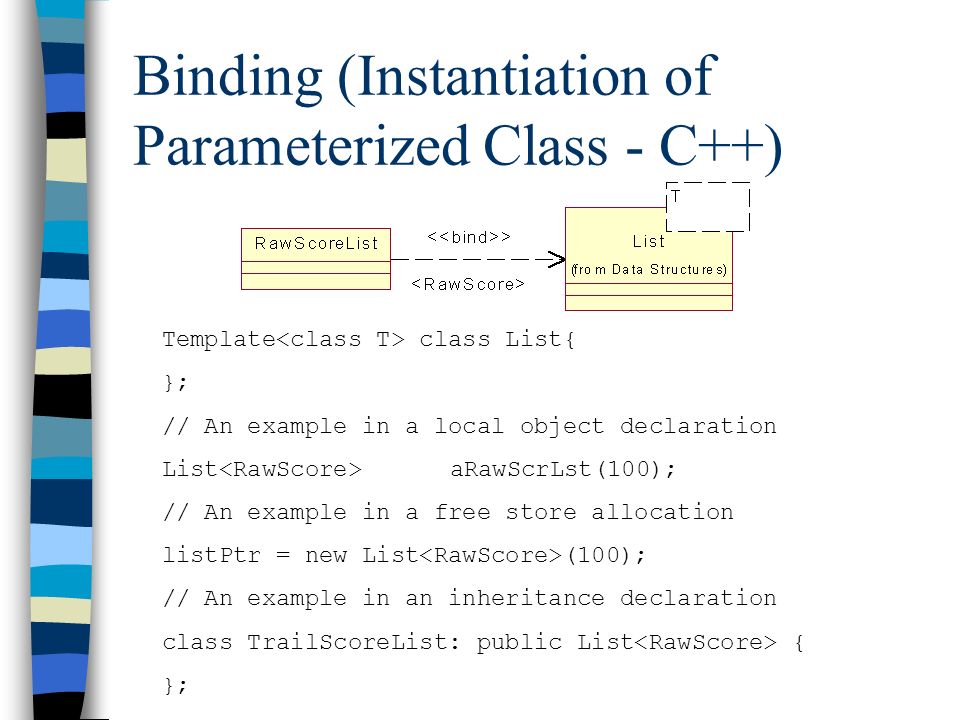 Binding (Instantiation of Parameterized Class - C++)

RawScoreList

<<bind>>

<RawScore>

T

List

(from Data Structures)

Template<class T> class List{

};

// An example in a local object declaration

List<RawScore>      aRawScrLst(100);

// An example in a free store allocation

listPtr = new List<RawScore>(100);

// An example in an inheritance declaration

class TrailScoreList: public List<RawScore> {

};